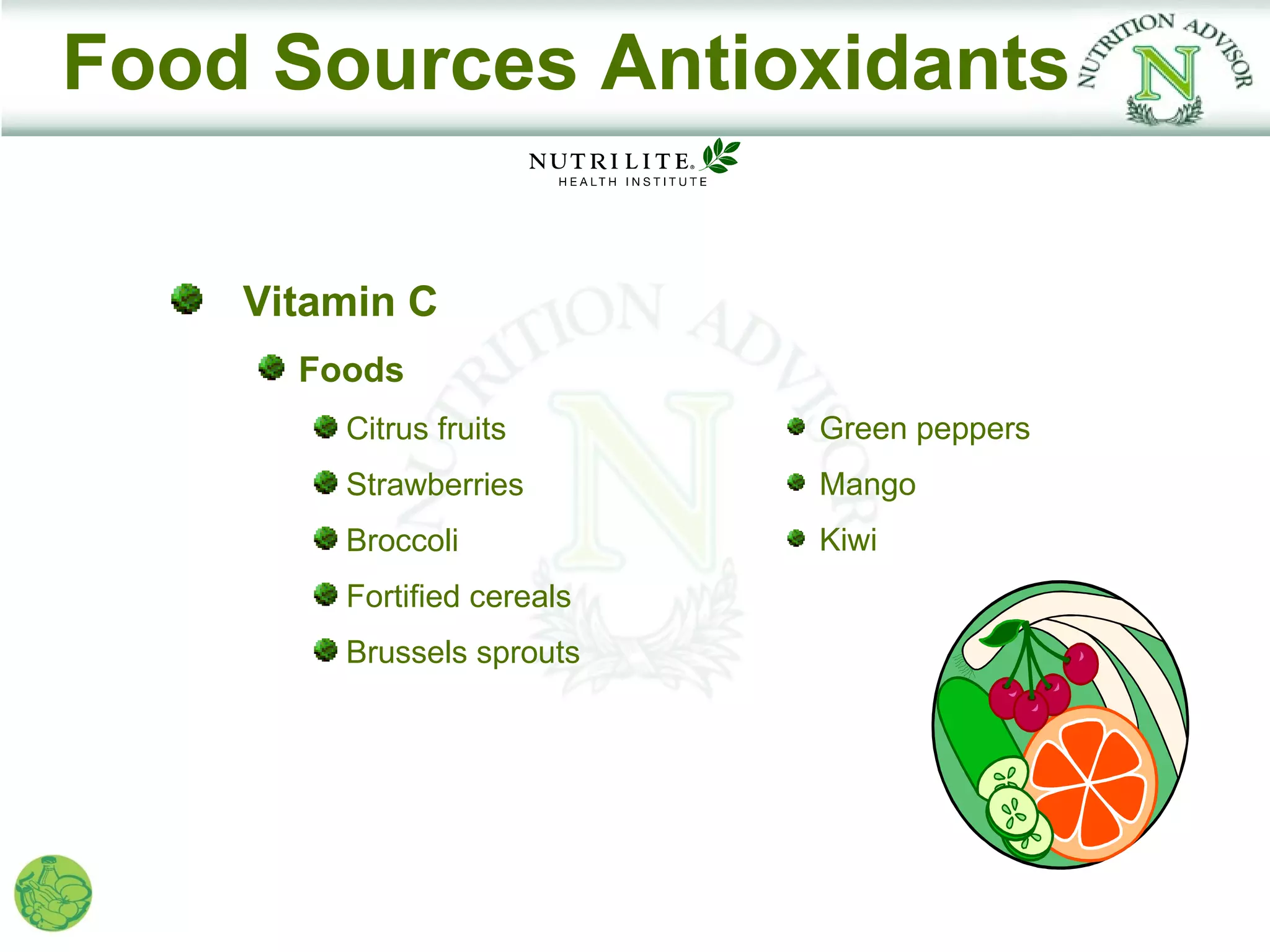 Food Sources Antioxidants

NUTRITION ADVISOR N

NUTRILITE®
HEALTH INSTITUTE

Vitamin C

Foods

Citrus fruits

Strawberries

Broccoli

Fortified cereals

Brussels sprouts

Green peppers

Mango

Kiwi

NUTRITION ADVISOR N